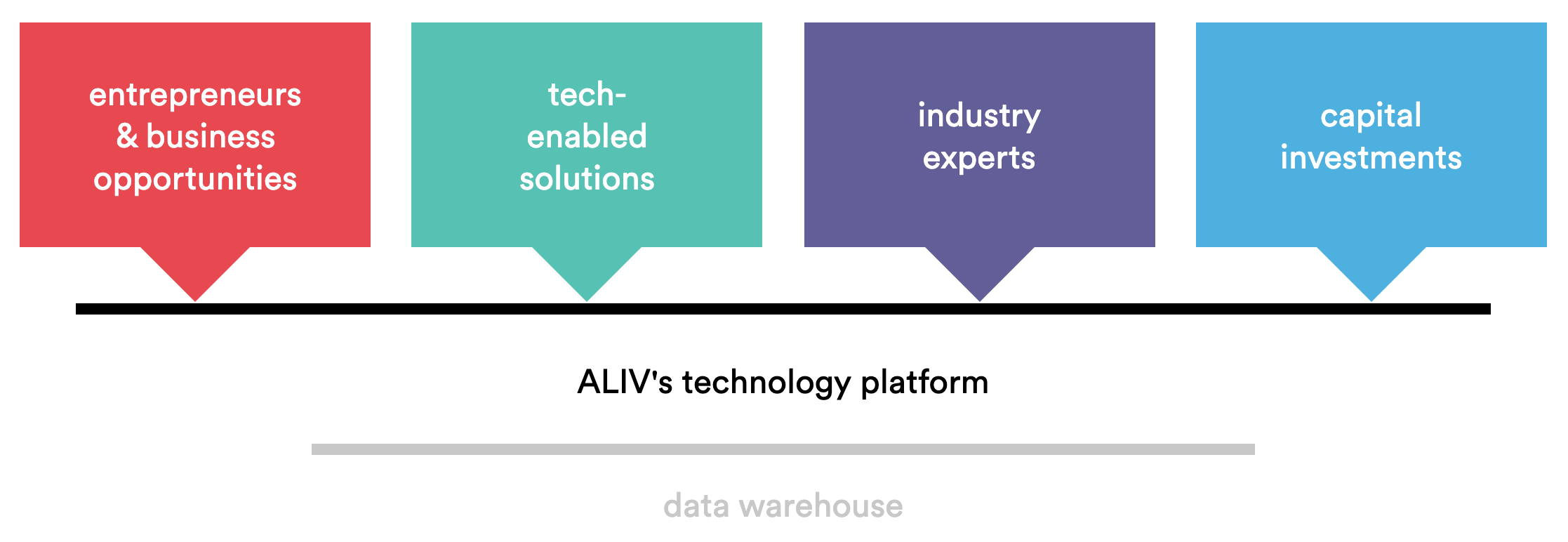 entrepreneurs & business opportunities

tech-enabled solutions

industry experts

capital investments

ALIV's technology platform

data warehouse